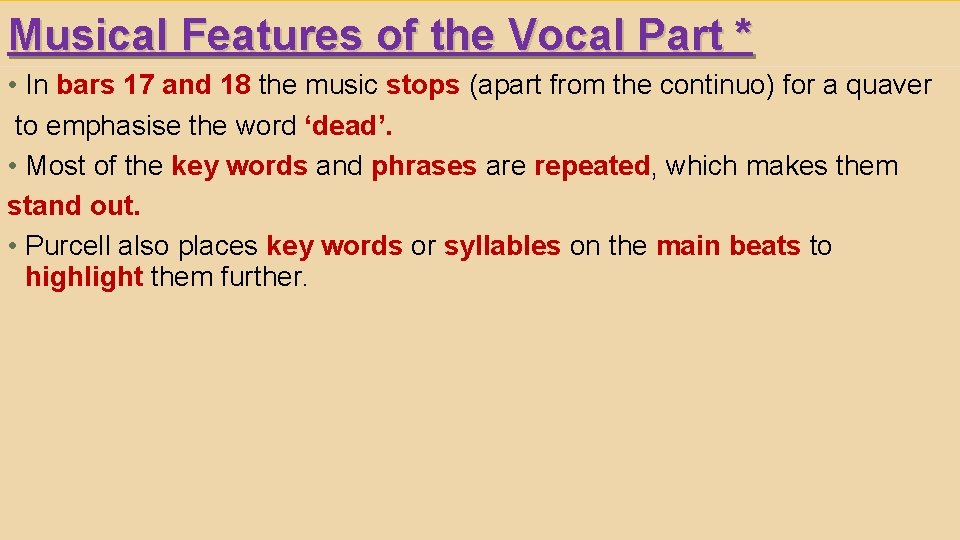 Musical Features of the Vocal Part *

• In bars 17 and 18 the music stops (apart from the continuo) for a quaver to emphasise the word ‘dead’.

• Most of the key words and phrases are repeated, which makes them stand out.

• Purcell also places key words or syllables on the main beats to highlight them further.